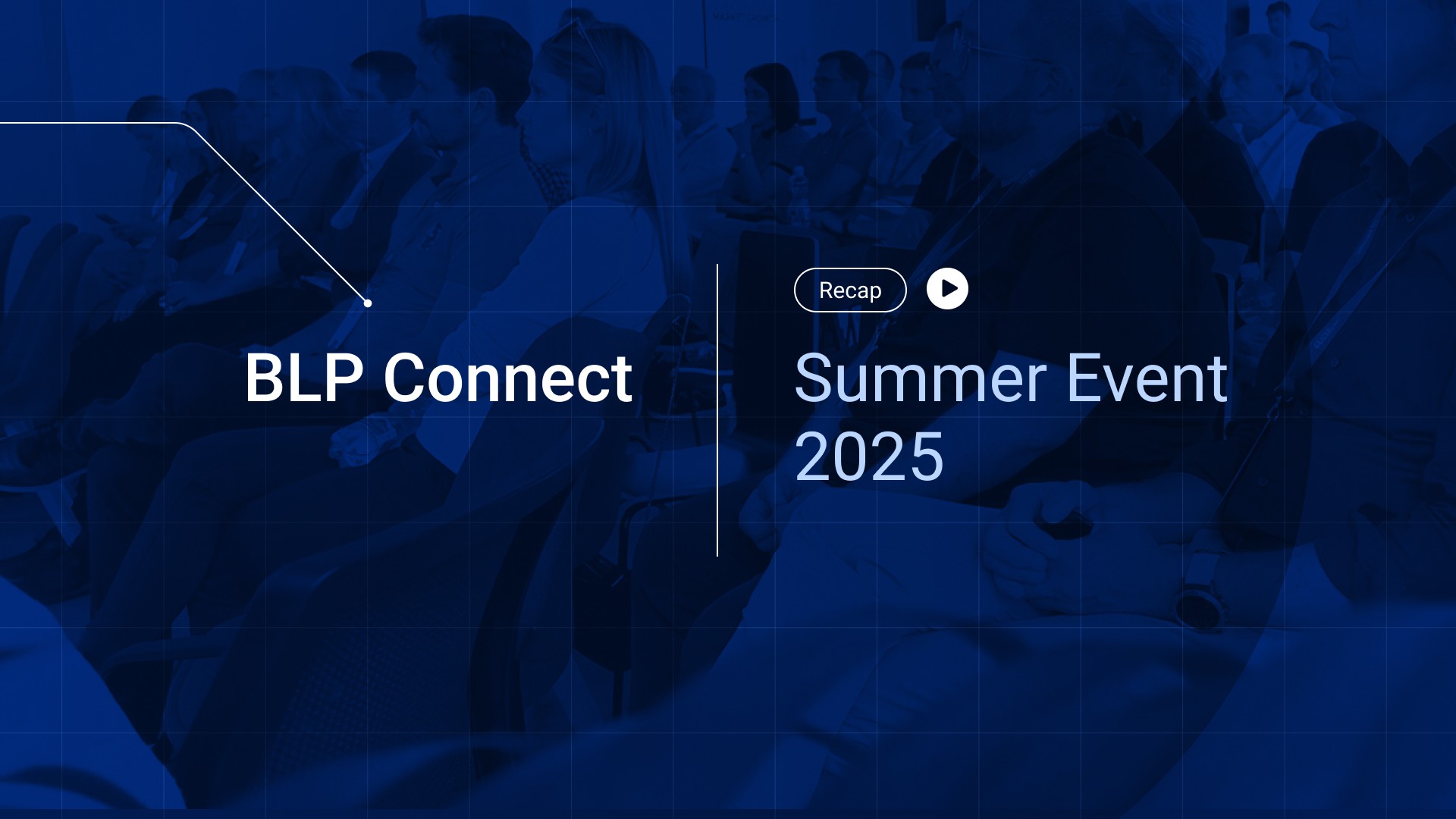 BLP Connect

Recap

Summer Event 2025